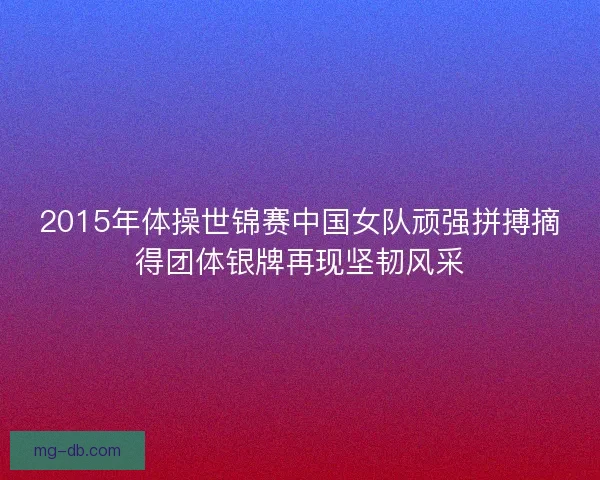 2015年体操世锦赛中国女队顽强拼搏摘得团体银牌再现坚韧风采

mg-db.com